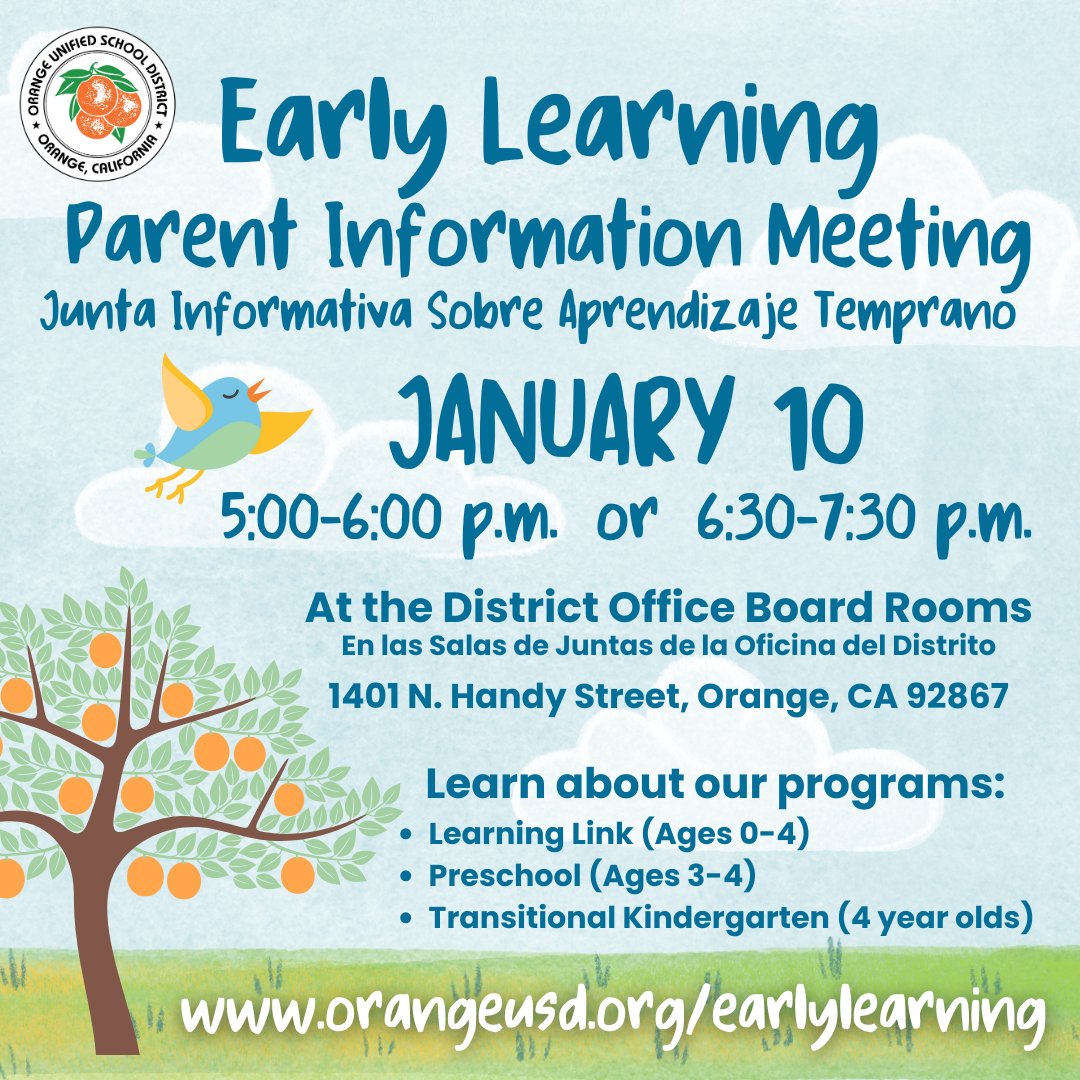 ORANGE UNIFIED SCHOOL DISTRICT
ORANGE, CALIFORNIA

Early Learning
Parent Information Meeting
Junta Informativa Sobre Aprendizaje Temprano

JANUARY 10
5:00-6:00 p.m. or 6:30-7:30 p.m.

At the District Office Board Rooms
En las Salas de Juntas de la Oficina del Distrito
1401 N. Handy Street, Orange, CA 92867

Learn about our programs:
• Learning Link (Ages 0-4)
• Preschool (Ages 3-4)
• Transitional Kindergarten (4 year olds)

www.orangeusd.org/earlylearning